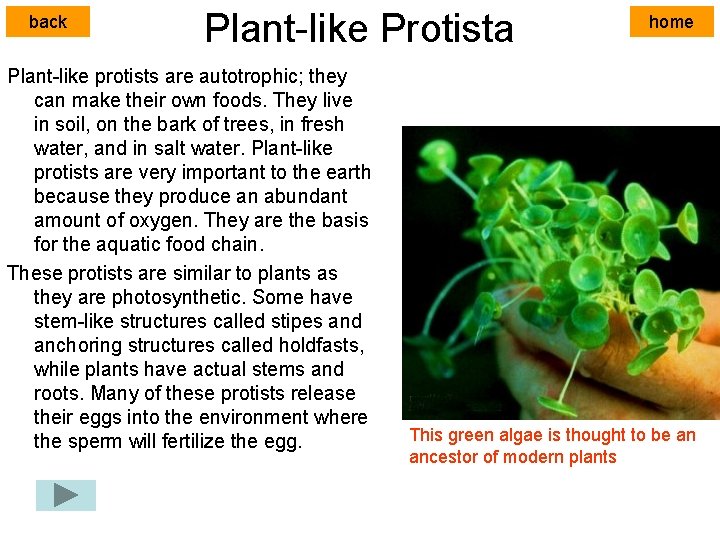 back

Plant-like Protista

home

Plant-like protists are autotrophic; they can make their own foods. They live in soil, on the bark of trees, in fresh water, and in salt water. Plant-like protists are very important to the earth because they produce an abundant amount of oxygen. They are the basis for the aquatic food chain.

These protists are similar to plants as they are photosynthetic. Some have stem-like structures called stipes and anchoring structures called holdfasts, while plants have actual stems and roots. Many of these protists release their eggs into the environment where the sperm will fertilize the egg.

This green algae is thought to be an ancestor of modern plants